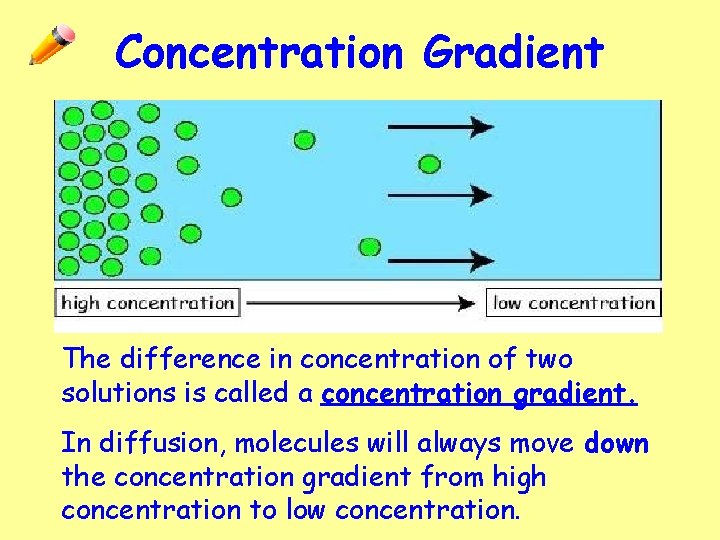 Concentration Gradient

high concentration

low concentration

The difference in concentration of two solutions is called a concentration gradient.

In diffusion, molecules will always move down the concentration gradient from high concentration to low concentration.